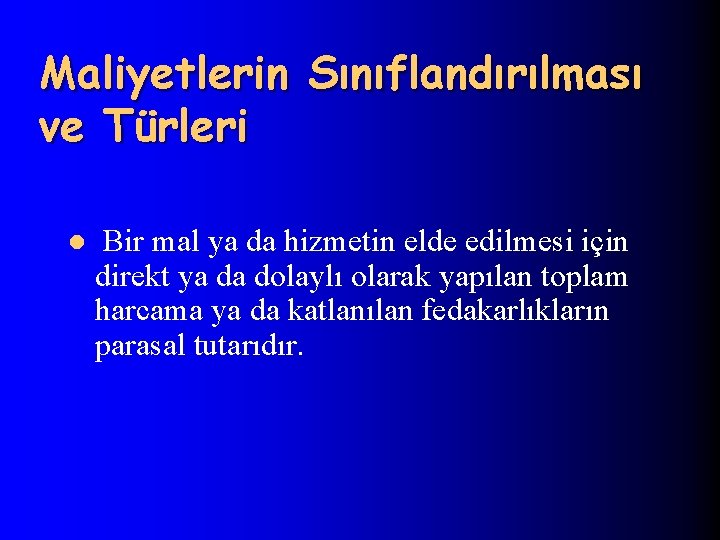 Maliyetlerin Sınıflandırılması ve Türleri

• Bir mal ya da hizmetin elde edilmesi için direkt ya da dolaylı olarak yapılan toplam harcama ya da katlanılan fedakarlıkların parasal tutarıdır.